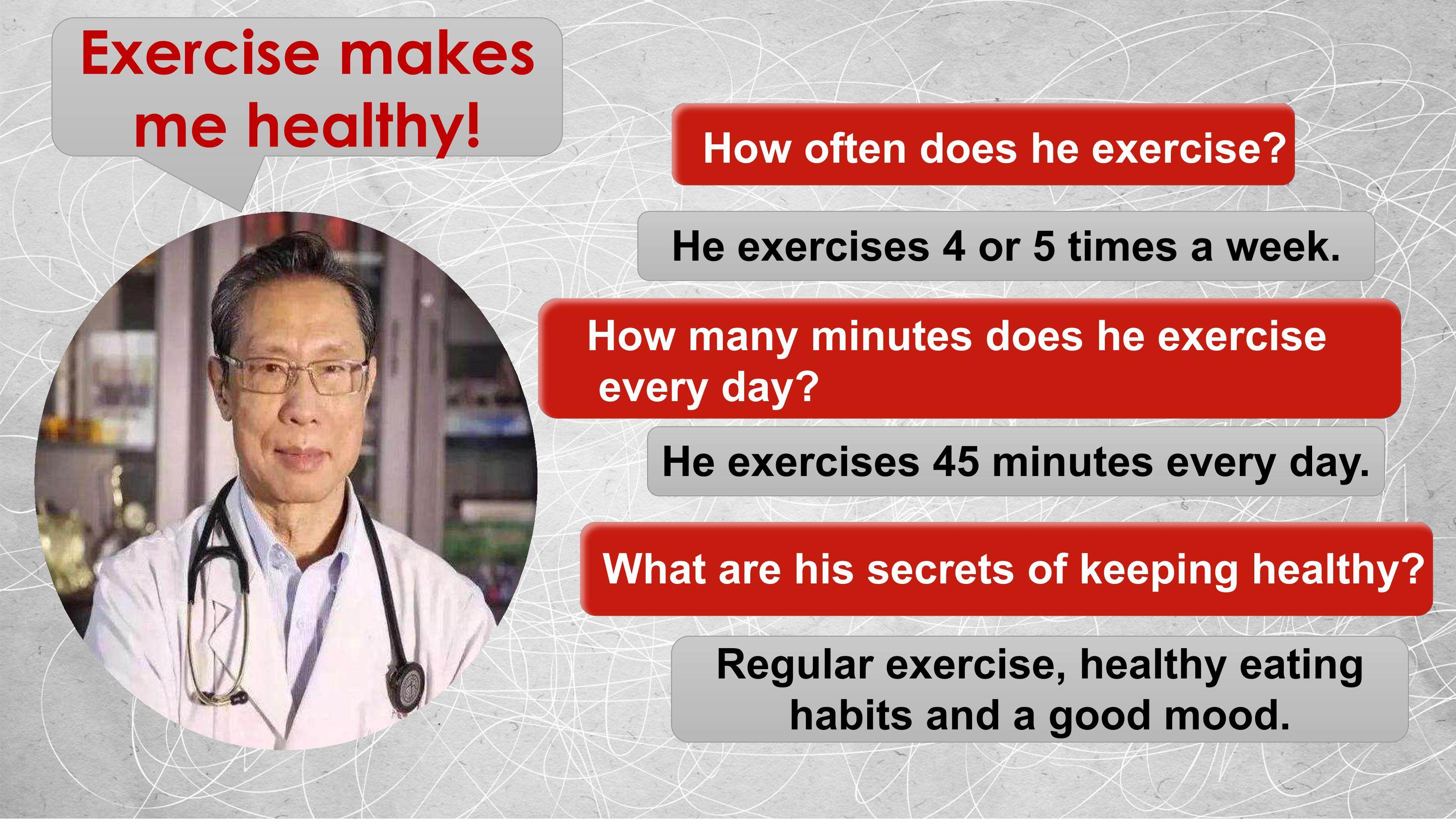 Exercise makes me healthy!

How often does he exercise?

He exercises 4 or 5 times a week.

How many minutes does he exercise every day?

He exercises 45 minutes every day.

What are his secrets of keeping healthy?

Regular exercise, healthy eating habits and a good mood.